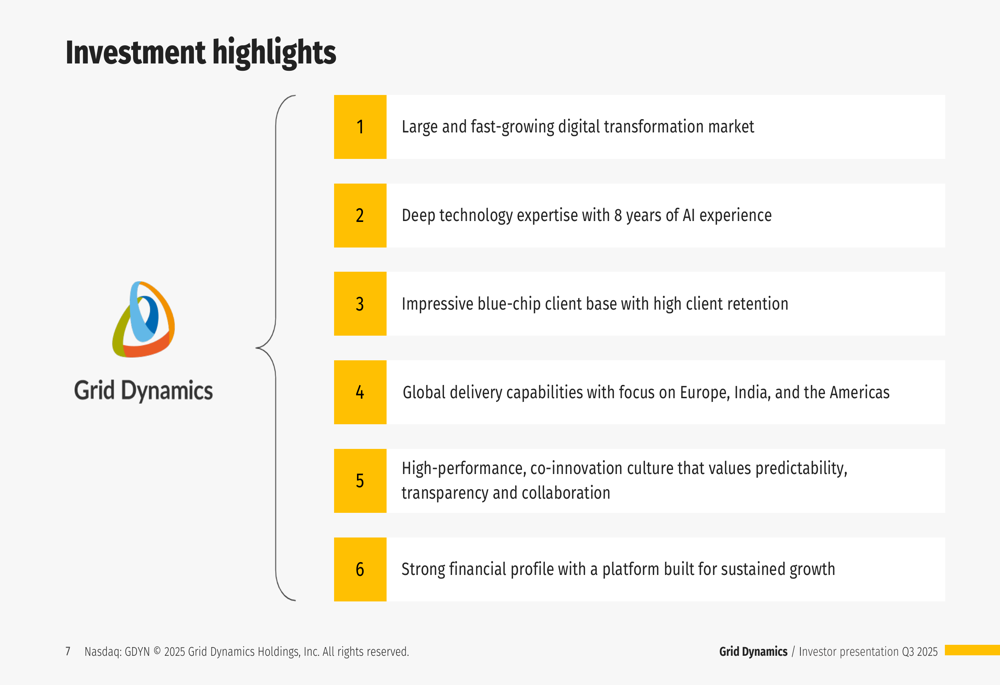 Investment highlights

Grid Dynamics

1 Large and fast-growing digital transformation market

2 Deep technology expertise with 8 years of AI experience

3 Impressive blue-chip client base with high client retention

4 Global delivery capabilities with focus on Europe, India, and the Americas

5 High-performance, co-innovation culture that values predictability, transparency and collaboration

6 Strong financial profile with a platform built for sustained growth

7 Nasdaq: GDYN © 2025 Grid Dynamics Holdings, Inc. All rights reserved.

Grid Dynamics / Investor presentation Q3 2025